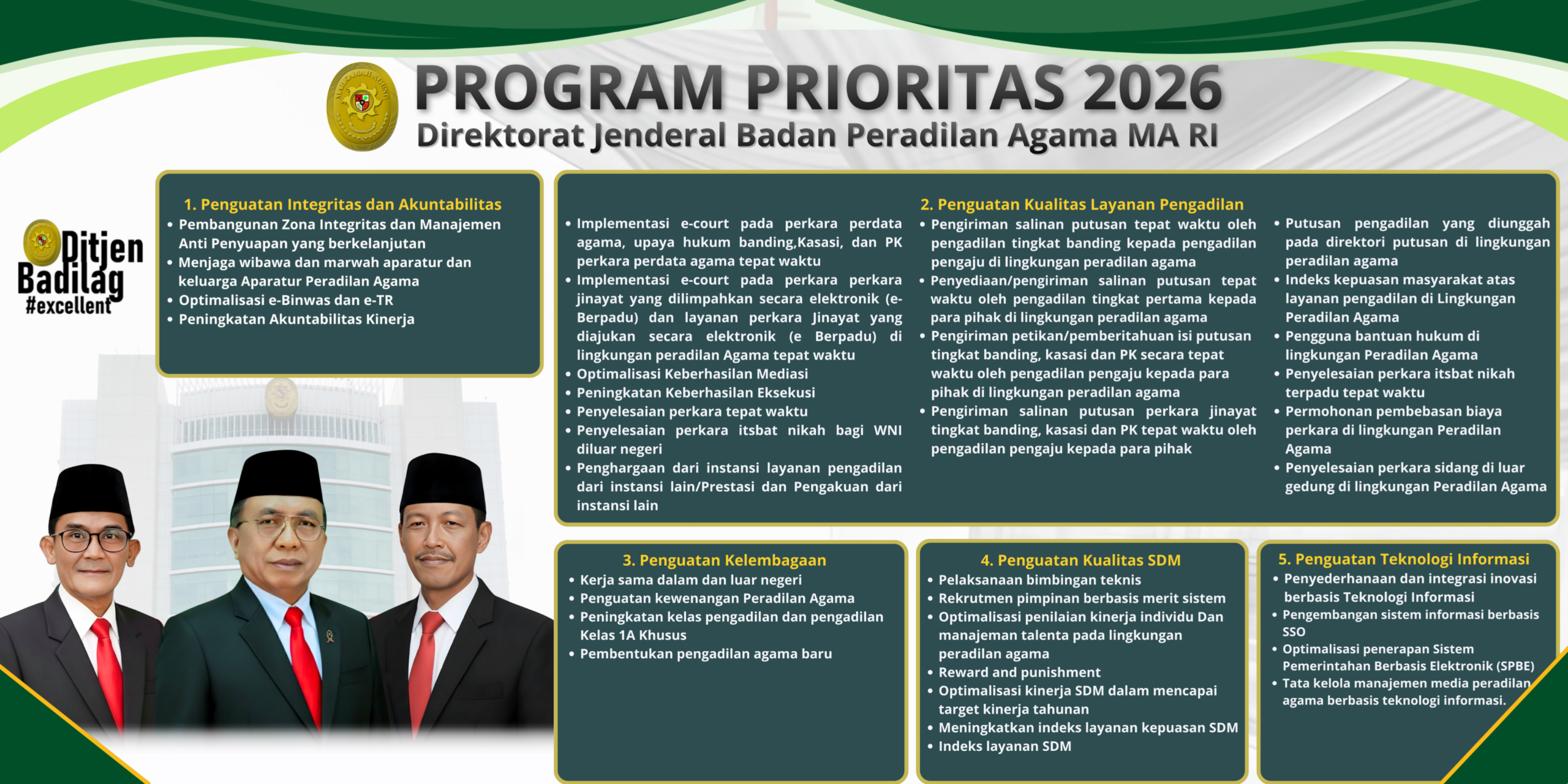 PROGRAM PRIORITAS 2026
Direktorat Jenderal Badan Peradilan Agama MA RI

Ditjen Badilag #excellent

1. Penguatan Integritas dan Akuntabilitas
• Pembangunan Zona Integritas dan Manajemen Anti Penyuapan yang berkelanjutan
• Menjaga wibawa dan marwah aparatur dan keluarga Aparatur Peradilan Agama
• Optimalisasi e-Binwas dan e-TR
• Peningkatan Akuntabilitas Kinerja

2. Penguatan Kualitas Layanan Pengadilan
• Implementasi e-court pada perkara perdata agama, upaya hukum banding,Kasasi, dan PK perkara perdata agama tepat waktu
• Implementasi e-court pada perkara perkara jinayat yang dilimpahkan secara elektronik (e-Berpadu) dan layanan perkara Jinayat yang diajukan secara elektronik (e Berpadu) di lingkungan peradilan Agama tepat waktu
• Optimalisasi Keberhasilan Mediasi
• Peningkatan Keberhasilan Eksekusi
• Penyelesaian perkara tepat waktu
• Penyelesaian perkara itsbat nikah bagi WNI diluar negeri
• Penghargaan dari instansi layanan pengadilan dari instansi lain/Prestasi dan Pengakuan dari instansi lain

• Pengiriman salinan putusan tepat waktu oleh pengadilan tingkat banding kepada pengadilan pengaju di lingkungan peradilan agama
• Penyediaan/pengiriman salinan putusan tepat waktu oleh pengadilan tingkat pertama kepada para pihak di lingkungan peradilan agama
• Pengiriman petikan/pemberitahuan isi putusan tingkat banding, kasasi dan PK secara tepat waktu oleh pengadilan pengaju kepada para pihak di lingkungan peradilan agama
• Pengiriman salinan putusan perkara jinayat tingkat banding, kasasi dan PK tepat waktu oleh pengadilan pengaju kepada para pihak

• Putusan pengadilan yang diunggah pada direktori putusan di lingkungan peradilan agama
• Indeks kepuasan masyarakat atas layanan pengadilan di Lingkungan Peradilan Agama
• Pengguna bantuan hukum di lingkungan Peradilan Agama
• Penyelesaian perkara itsbat nikah terpadu tepat waktu
• Permohonan pembebasan biaya perkara di lingkungan Peradilan Agama
• Penyelesaian perkara sidang di luar gedung di lingkungan Peradilan Agama

3. Penguatan Kelembagaan
• Kerja sama dalam dan luar negeri
• Penguatan kewenangan Peradilan Agama
• Peningkatan kelas pengadilan dan pengadilan Kelas 1A Khusus
• Pembentukan pengadilan agama baru

4. Penguatan Kualitas SDM
• Pelaksanaan bimbingan teknis
• Rekrutmen pimpinan berbasis merit sistem
• Optimalisasi penilaian kinerja individu Dan manajeman talenta pada lingkungan peradilan agama
• Reward and punishment
• Optimalisasi kinerja SDM dalam mencapai target kinerja tahunan
• Meningkatkan indeks layanan kepuasan SDM
• Indeks layanan SDM

5. Penguatan Teknologi Informasi
• Penyederhanaan dan integrasi inovasi berbasis Teknologi Informasi
• Pengembangan sistem informasi berbasis SSO
• Optimalisasi penerapan Sistem Pemerintahan Berbasis Elektronik (SPBE)
• Tata kelola manajemen media peradilan agama berbasis teknologi informasi.